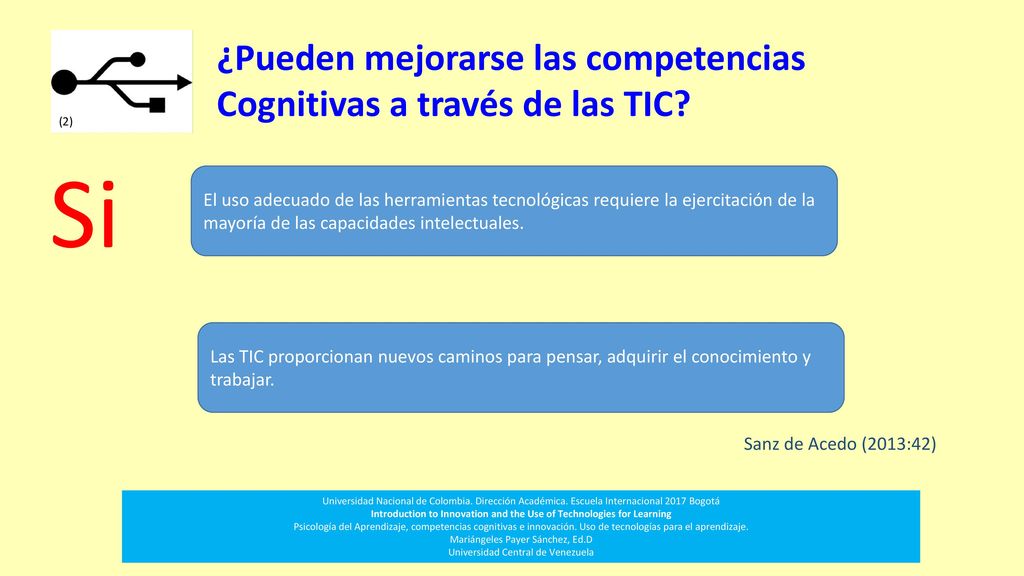 (2)

¿Pueden mejorarse las competencias Cognitivas a través de las TIC?

Si

El uso adecuado de las herramientas tecnológicas requiere la ejercitación de la mayoría de las capacidades intelectuales.

Las TIC proporcionan nuevos caminos para pensar, adquirir el conocimiento y trabajar.

Sanz de Acedo (2013:42)

Universidad Nacional de Colombia. Dirección Académica. Escuela Internacional 2017 Bogotá
Introduction to Innovation and the Use of Technologies for Learning
Psicología del Aprendizaje, competencias cognitivas e innovación. Uso de tecnologías para el aprendizaje.
Mariángeles Payer Sánchez, Ed.D
Universidad Central de Venezuela